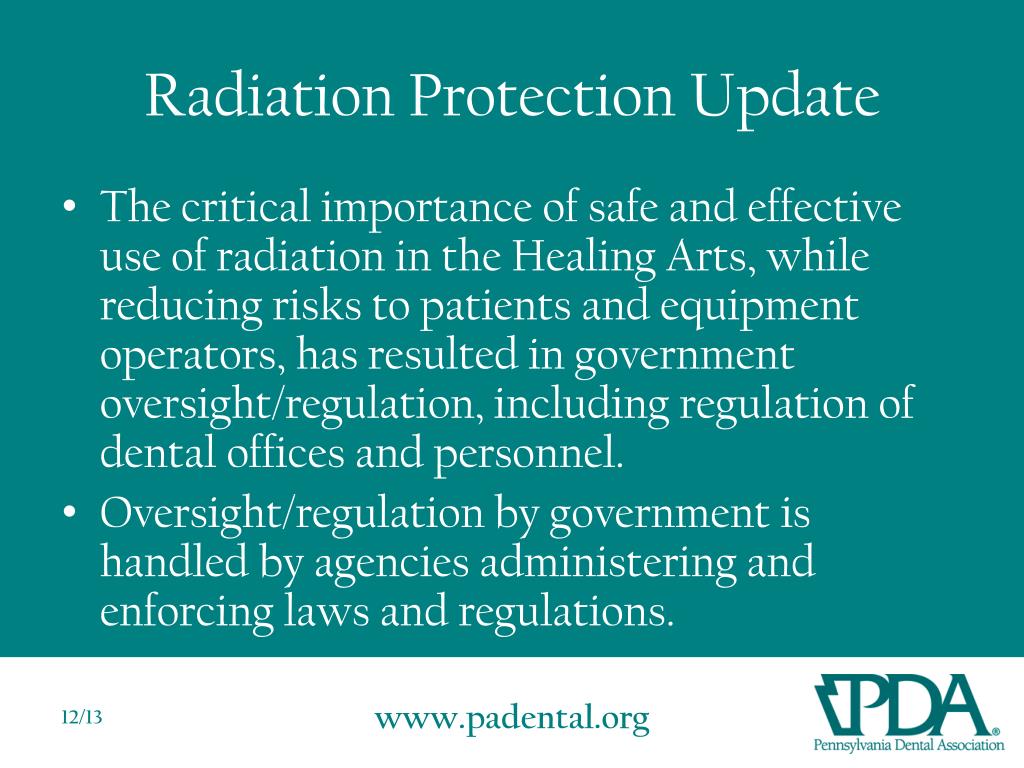 Radiation Protection Update

• The critical importance of safe and effective use of radiation in the Healing Arts, while reducing risks to patients and equipment operators, has resulted in government oversight/regulation, including regulation of dental offices and personnel.
• Oversight/regulation by government is handled by agencies administering and enforcing laws and regulations.

12/13

www.padental.org

PDA®
Pennsylvania Dental Association